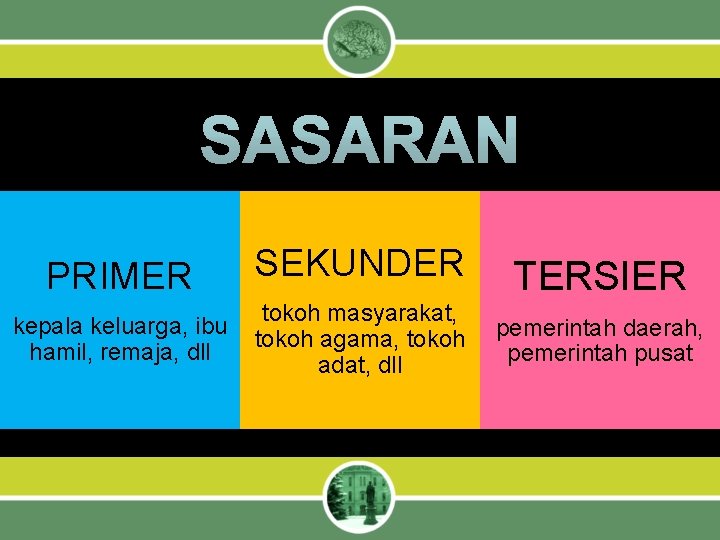 SASARAN

PRIMER

kepala keluarga, ibu hamil, remaja, dll

SEKUNDER

tokoh masyarakat, tokoh agama, tokoh adat, dll

TERSIER

pemerintah daerah, pemerintah pusat